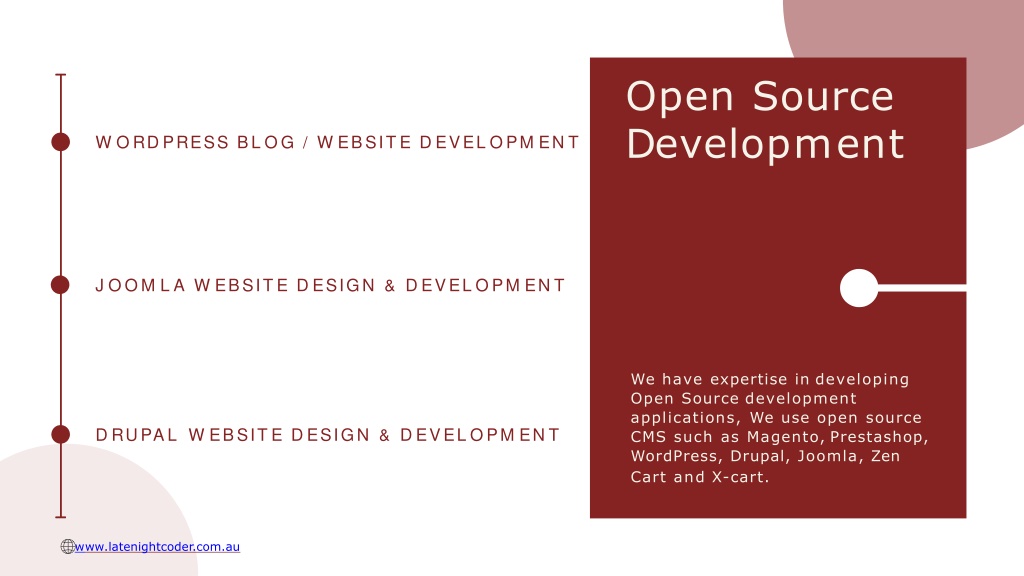 WORDPRESS BLOG / WEBSITE DEVELOPMENT

JOOMLA WEBSITE DESIGN & DEVELOPMENT

DRUPAL WEBSITE DESIGN & DEVELOPMENT

Open Source Development

We have expertise in developing Open Source development applications, We use open source CMS such as Magento, Prestashop, WordPress, Drupal, Joomla, Zen Cart and X-cart.

www.latenightcoder.com.au